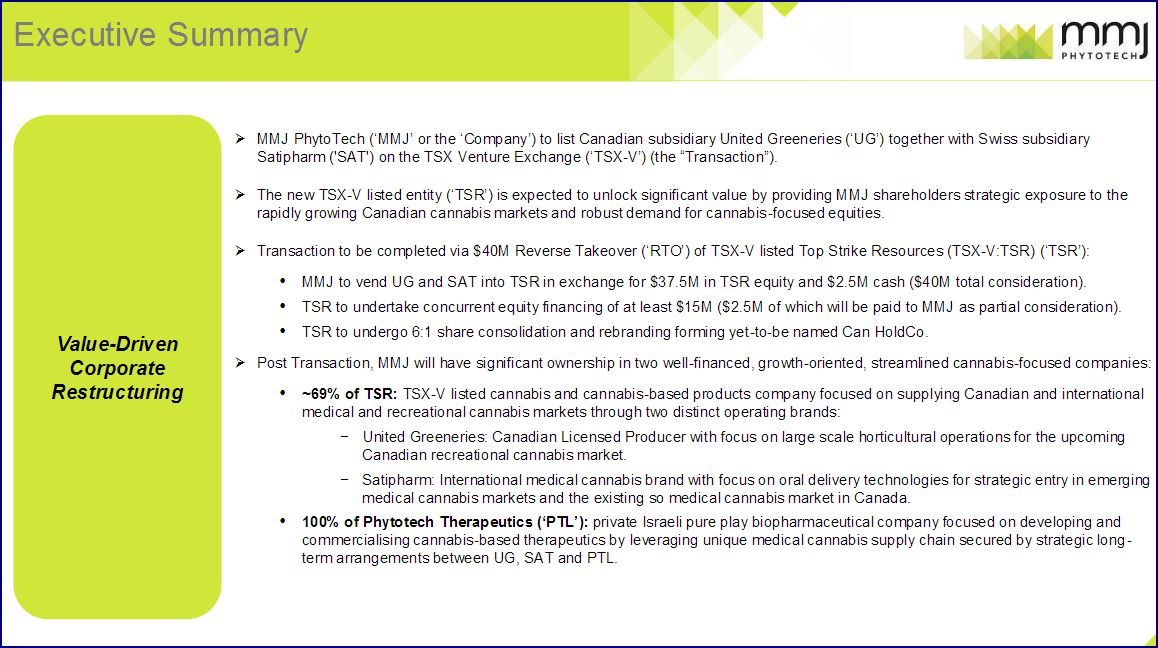 Executive Summary

mmj PHYTOTECH

Value-Driven Corporate Restructuring

➢ MMJ PhytoTech ('MMJ' or the 'Company') to list Canadian subsidiary United Greeneries ('UG') together with Swiss subsidiary Satipharm ('SAT') on the TSX Venture Exchange ('TSX-V') (the "Transaction").

➢ The new TSX-V listed entity ('TSR') is expected to unlock significant value by providing MMJ shareholders strategic exposure to the rapidly growing Canadian cannabis markets and robust demand for cannabis-focused equities.

➢ Transaction to be completed via $40M Reverse Takeover ('RTO') of TSX-V listed Top Strike Resources (TSX-V:TSR) ('TSR'):

• MMJ to vend UG and SAT into TSR in exchange for $37.5M in TSR equity and $2.5M cash ($40M total consideration).

• TSR to undertake concurrent equity financing of at least $15M ($2.5M of which will be paid to MMJ as partial consideration).

• TSR to undergo 6:1 share consolidation and rebranding forming yet-to-be named Can HoldCo.

➢ Post Transaction, MMJ will have significant ownership in two well-financed, growth-oriented, streamlined cannabis-focused companies:

• ~69% of TSR: TSX-V listed cannabis and cannabis-based products company focused on supplying Canadian and international medical and recreational cannabis markets through two distinct operating brands:

− United Greeneries: Canadian Licensed Producer with focus on large scale horticultural operations for the upcoming Canadian recreational cannabis market.

− Satipharm: International medical cannabis brand with focus on oral delivery technologies for strategic entry in emerging medical cannabis markets and the existing so medical cannabis market in Canada.

• 100% of Phytotech Therapeutics ('PTL'): private Israeli pure play biopharmaceutical company focused on developing and commercialising cannabis-based therapeutics by leveraging unique medical cannabis supply chain secured by strategic long-term arrangements between UG, SAT and PTL.